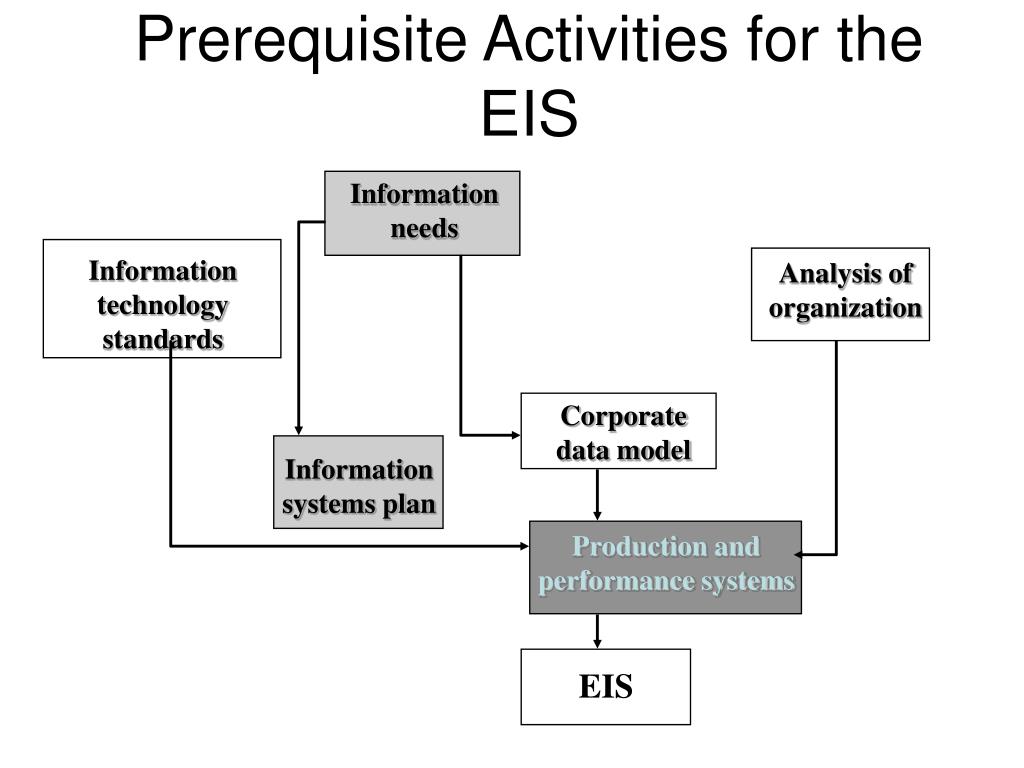 Prerequisite Activities for the EIS

Information needs

Information technology standards

Analysis of organization

Corporate data model

Information systems plan

Production and performance systems

EIS